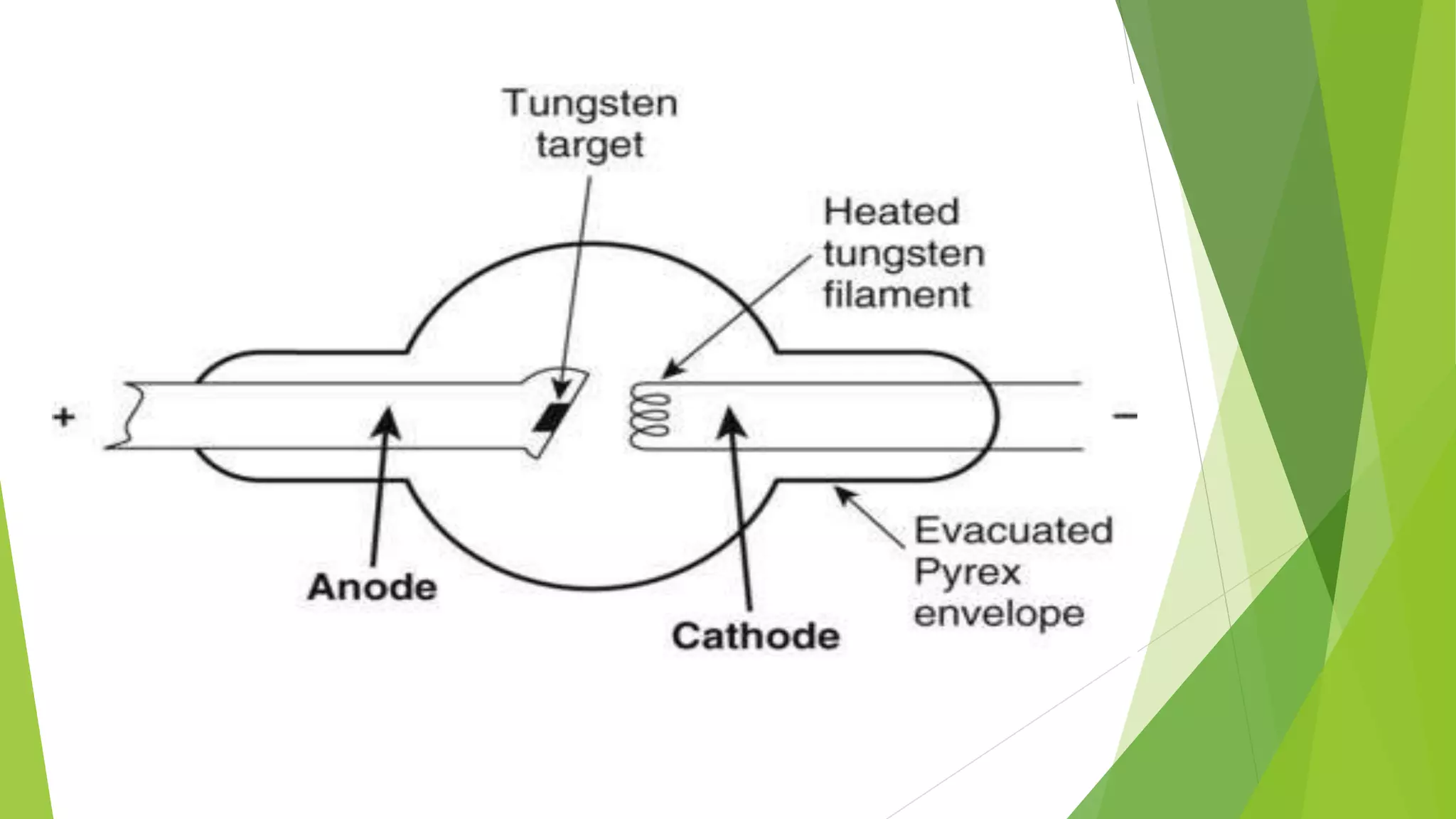 Tungsten target

Heated tungsten filament

+

−

Anode

Cathode

Evacuated Pyrex envelope